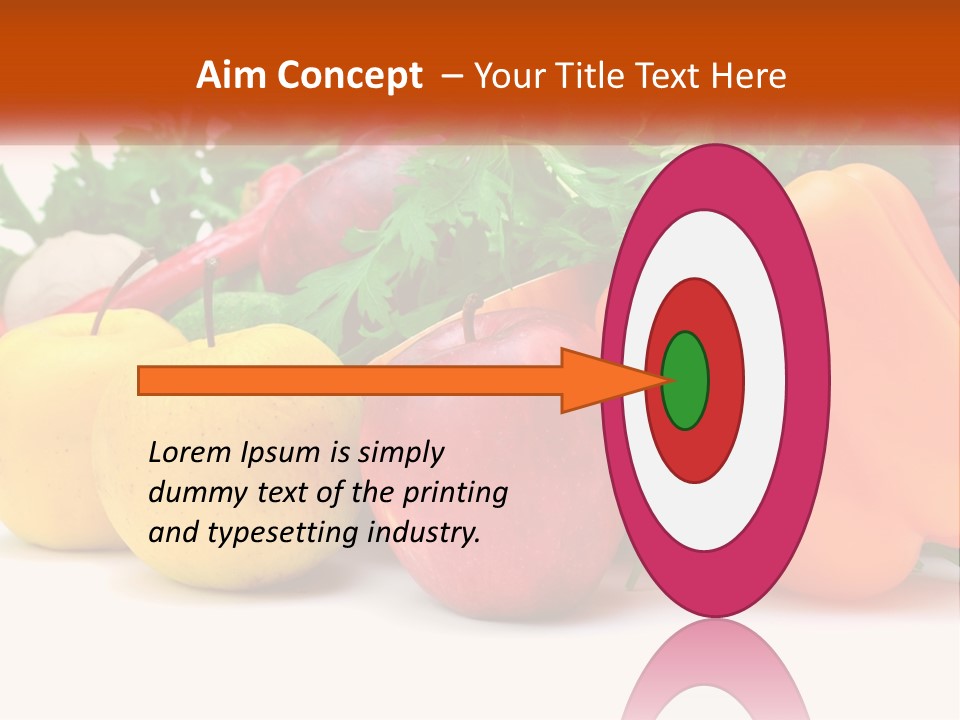 Aim Concept – Your Title Text Here

Lorem Ipsum is simply dummy text of the printing and typesetting industry.